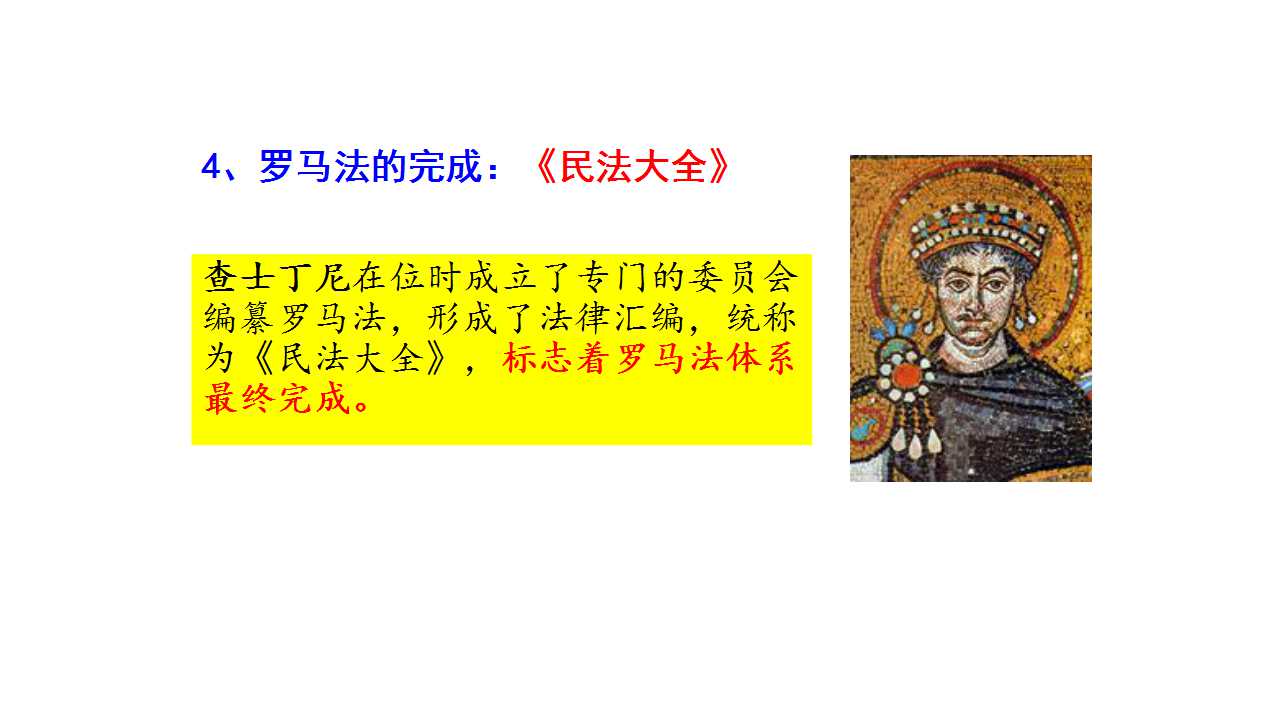 4、罗马法的完成：《民法大全》

查士丁尼在位时成立了专门的委员会编纂罗马法，形成了法律汇编，统称为《民法大全》，标志着罗马法体系最终完成。